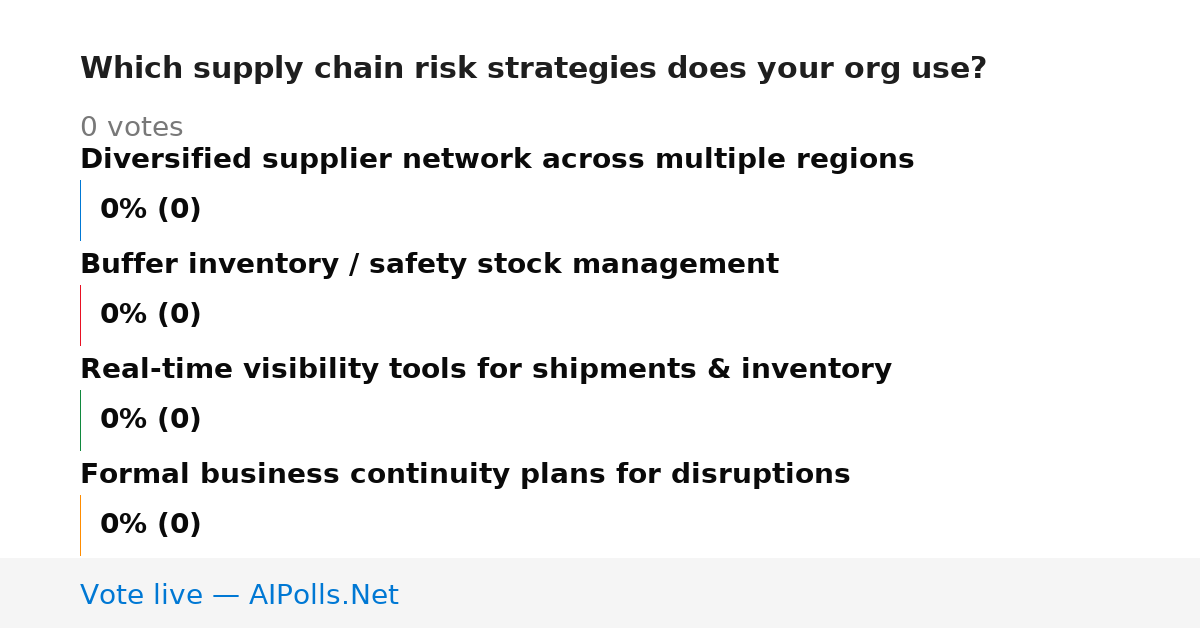 Which supply chain risk strategies does your org use?

0 votes

Diversified supplier network across multiple regions

0% (0)

Buffer inventory / safety stock management

0% (0)

Real-time visibility tools for shipments & inventory

0% (0)

Formal business continuity plans for disruptions

0% (0)

Vote live — AIPolls.Net